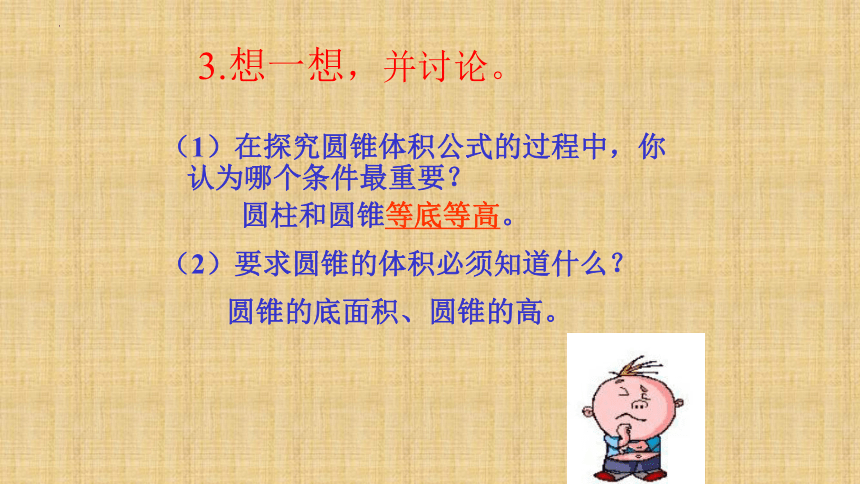 3.想一想，并讨论。

（1）在探究圆锥体积公式的过程中，你认为哪个条件最重要？

圆柱和圆锥等底等高。

（2）要求圆锥的体积必须知道什么？

圆锥的底面积、圆锥的高。